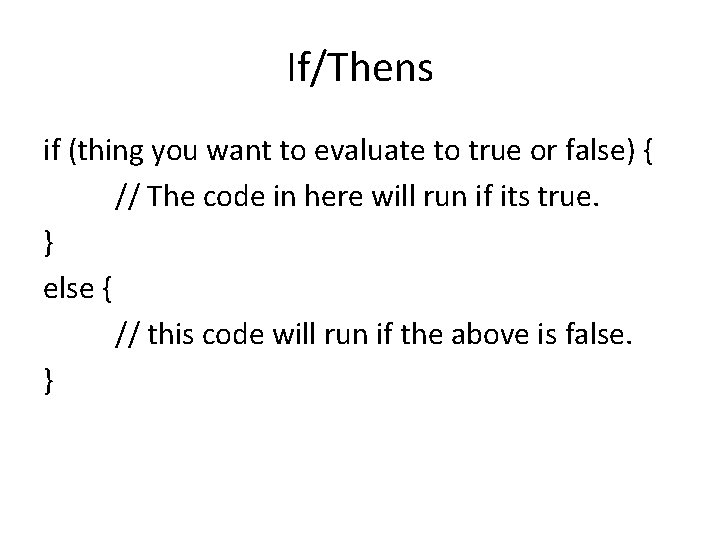 If/Thens

if (thing you want to evaluate to true or false) {
// The code in here will run if its true.
}
else {
// this code will run if the above is false.
}